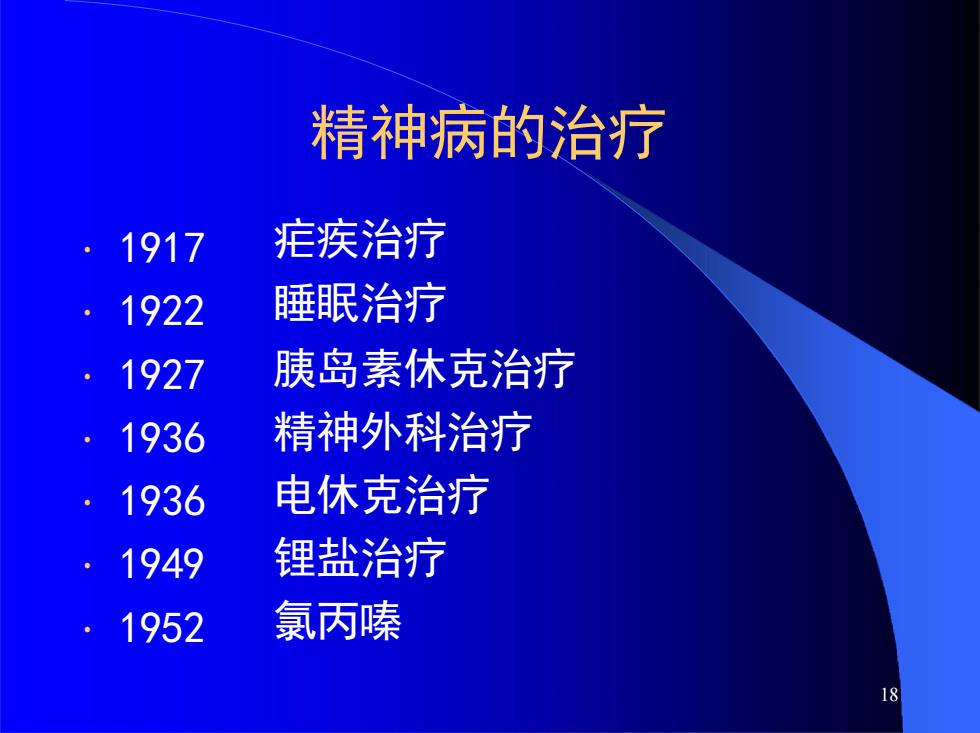 精神病的治疗

· 1917 疟疾治疗
· 1922 睡眠治疗
· 1927 胰岛素休克治疗
· 1936 精神外科治疗
· 1936 电休克治疗
· 1949 锂盐治疗
· 1952 氯丙嗪

18